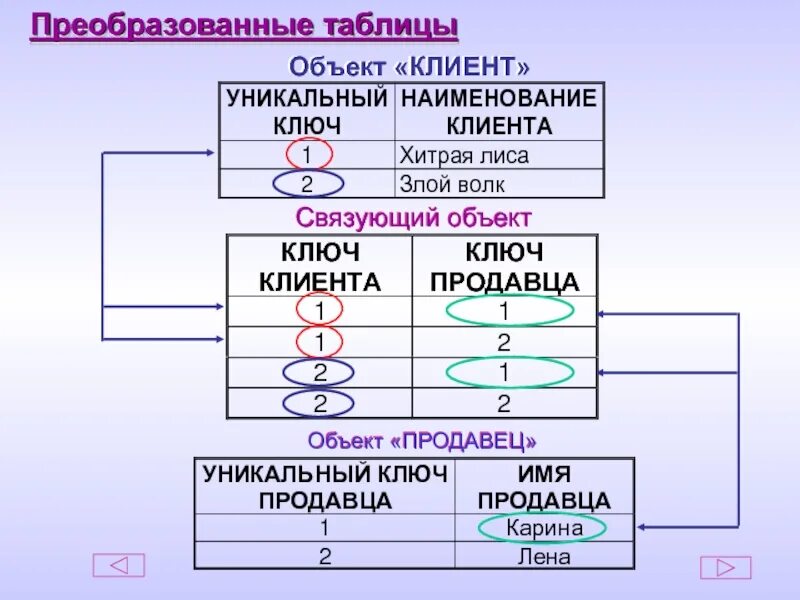 Преобразованные таблицы

Объект «КЛИЕНТ»

| УНИКАЛЬНЫЙ КЛЮЧ | НАИМЕНОВАНИЕ КЛИЕНТА |
|---|---|
| 1 | Хитрая лиса |
| 2 | Злой волк |

Связующий объект

| КЛЮЧ КЛИЕНТА | КЛЮЧ ПРОДАВЦА |
|---|---|
| 1 | 1 |
| 1 | 2 |
| 2 | 1 |
| 2 | 2 |

Объект «ПРОДАВЕЦ»

| УНИКАЛЬНЫЙ КЛЮЧ ПРОДАВЦА | ИМЯ ПРОДАВЦА |
|---|---|
| 1 | Карина |
| 2 | Лена |